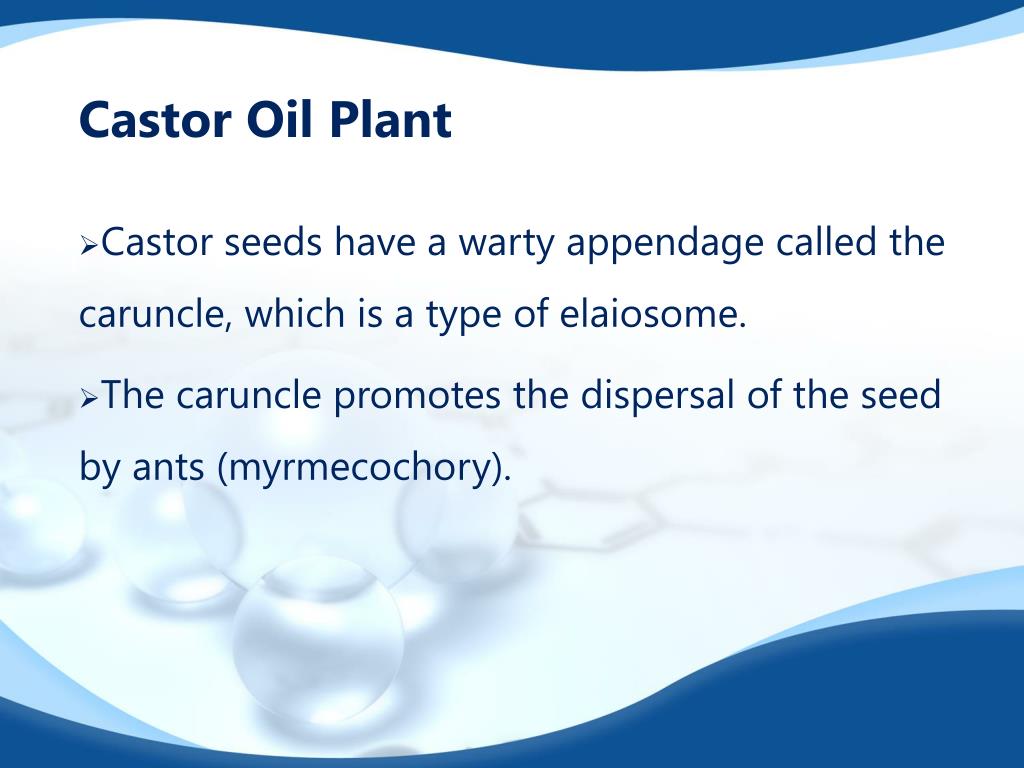 Castor Oil Plant

➢Castor seeds have a warty appendage called the caruncle, which is a type of elaiosome.

➢The caruncle promotes the dispersal of the seed by ants (myrmecochory).